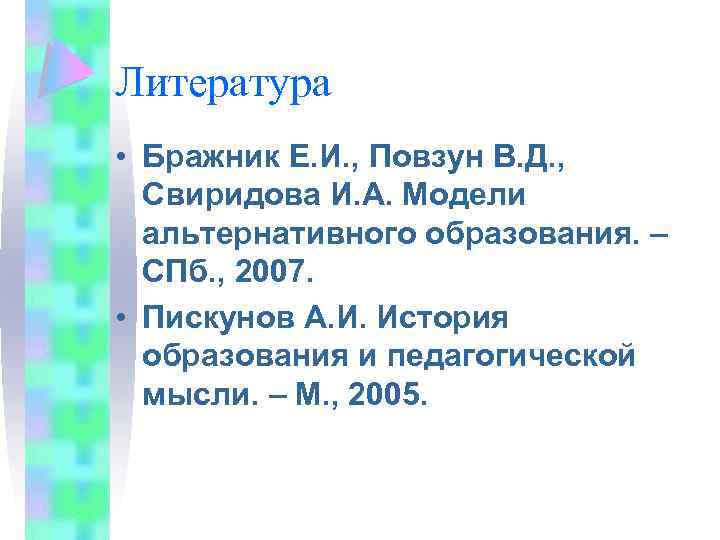 Литература

• Бражник Е.И., Повзун В.Д., Свиридова И.А. Модели альтернативного образования. – СПб., 2007.

• Пискунов А.И. История образования и педагогической мысли. – М., 2005.